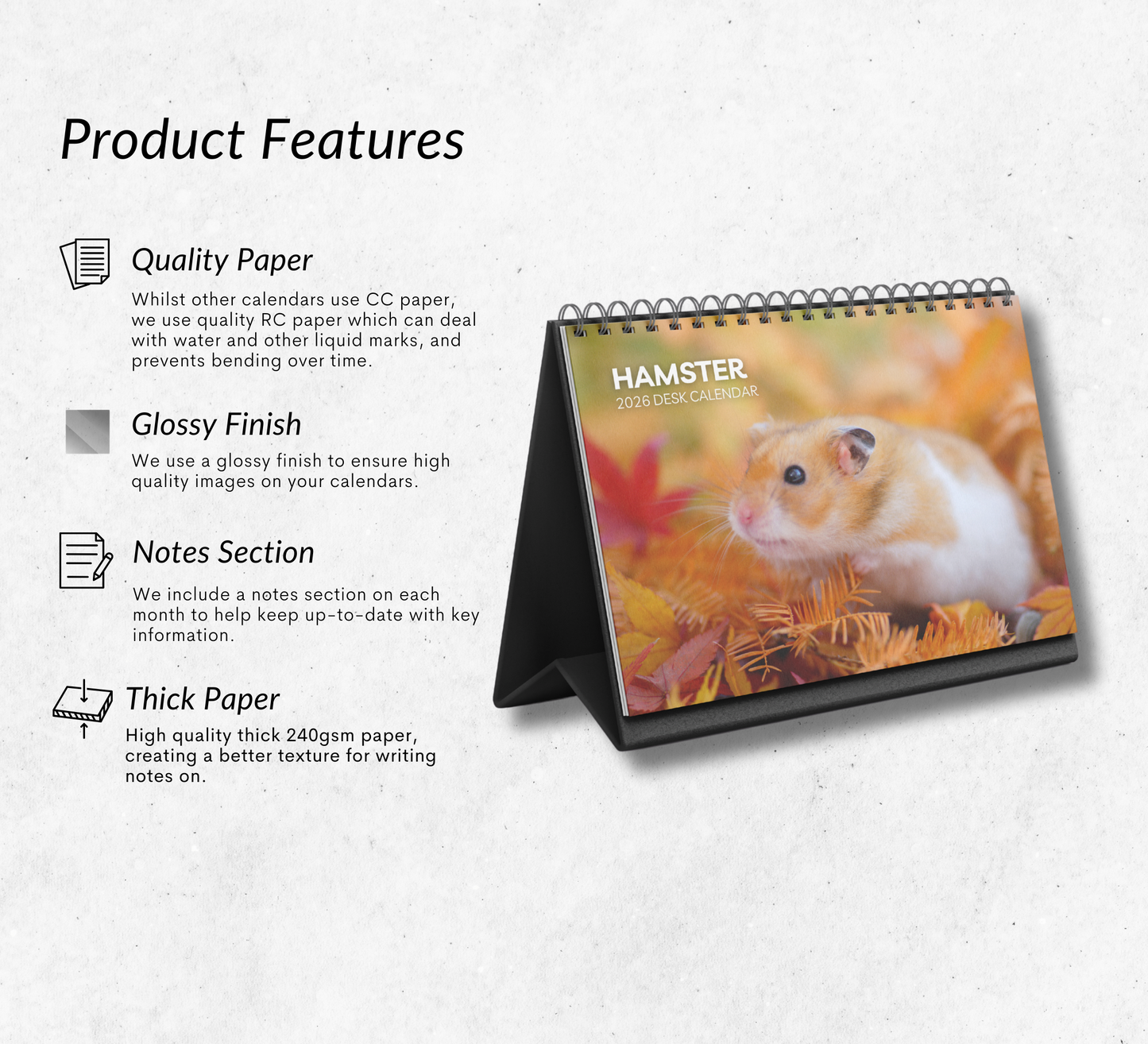 Product Features

Quality Paper

Whilst other calendars use CC paper, we use quality RC paper which can deal with water and other liquid marks, and prevents bending over time.

Glossy Finish

We use a glossy finish to ensure high quality images on your calendars.

Notes Section

We include a notes section on each month to help keep up-to-date with key information.

Thick Paper

High quality thick 240gsm paper, creating a better texture for writing notes on.

HAMSTER
2026 DESK CALENDAR